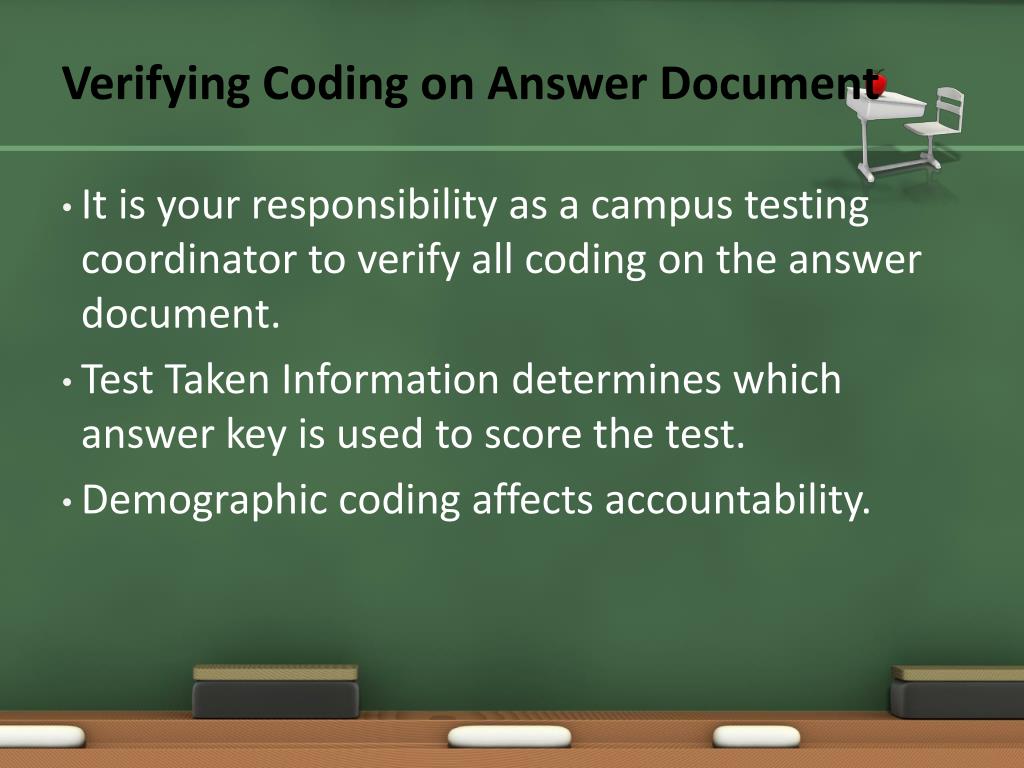 Verifying Coding on Answer Document

• It is your responsibility as a campus testing coordinator to verify all coding on the answer document.

• Test Taken Information determines which answer key is used to score the test.

• Demographic coding affects accountability.